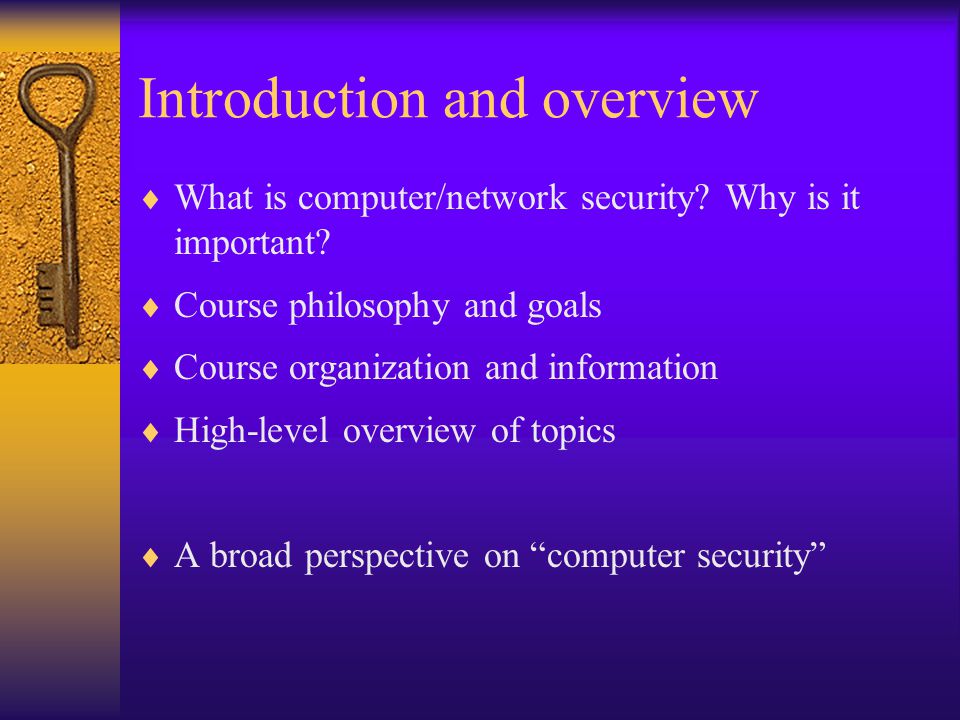 Introduction and overview

♦ What is computer/network security? Why is it important?

♦ Course philosophy and goals

♦ Course organization and information

♦ High-level overview of topics

♦ A broad perspective on “computer security”